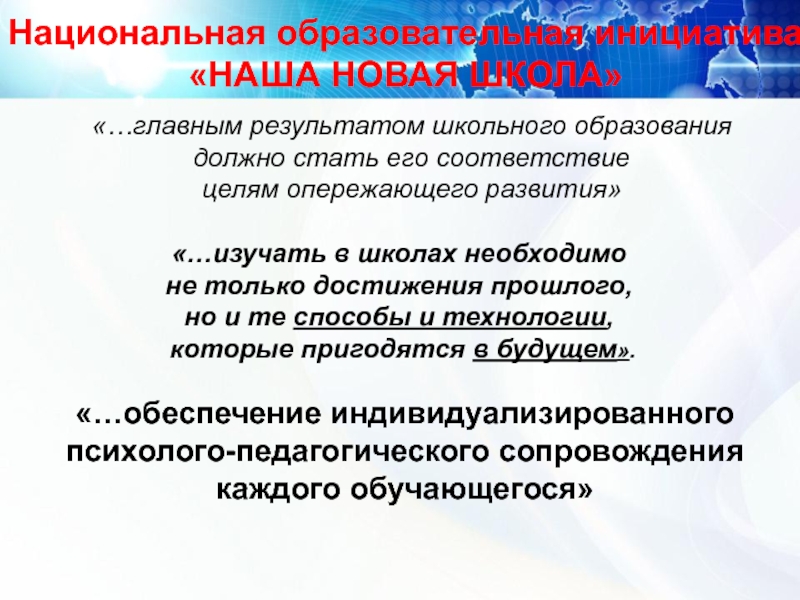 Национальная образовательная инициатива
«НАША НОВАЯ ШКОЛА»

«…главным результатом школьного образования должно стать его соответствие целям опережающего развития»

«…изучать в школах необходимо не только достижения прошлого, но и те способы и технологии, которые пригодятся в будущем».

«…обеспечение индивидуализированного психолого-педагогического сопровождения каждого обучающегося»